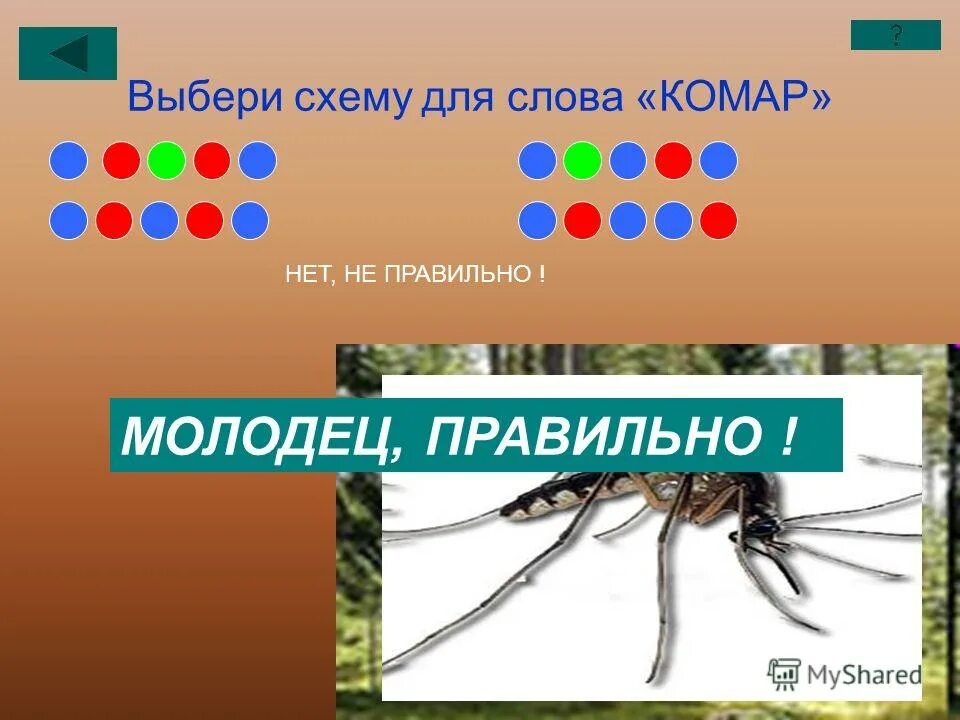 ?

Выбери схему для слова «КОМАР»

НЕТ, НЕ ПРАВИЛЬНО !

МОЛОДЕЦ, ПРАВИЛЬНО !

MyShared